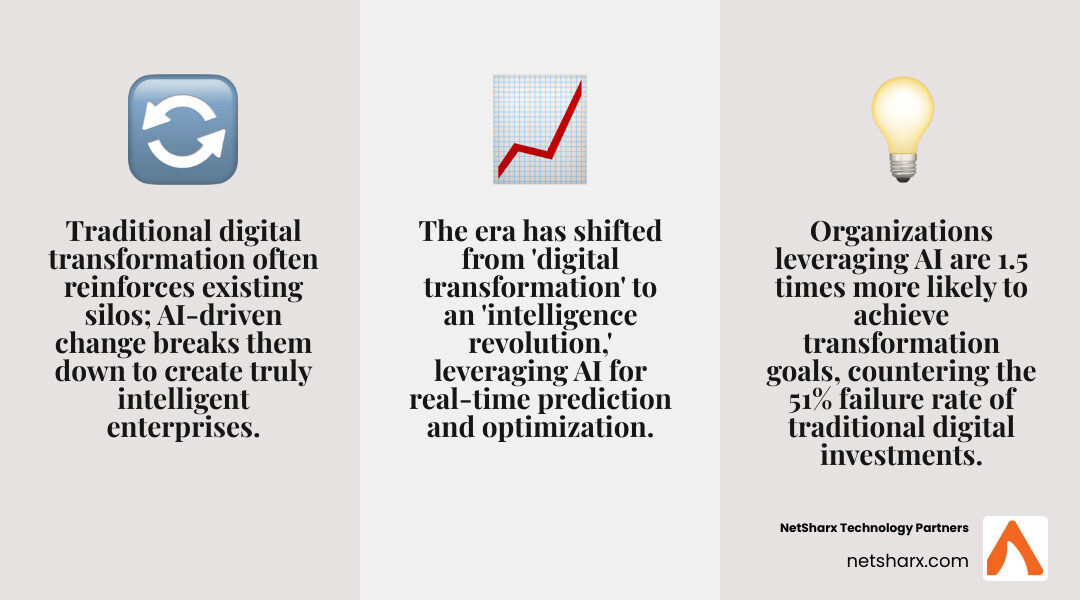 Traditional digital transformation often reinforces existing silos; AI-driven change breaks them down to create truly intelligent enterprises.

The era has shifted from 'digital transformation' to an 'intelligence revolution,' leveraging AI for real-time prediction and optimization.

Organizations leveraging AI are 1.5 times more likely to achieve transformation goals, countering the 51% failure rate of traditional digital investments.

NetSharx Technology Partners

netsharx.com